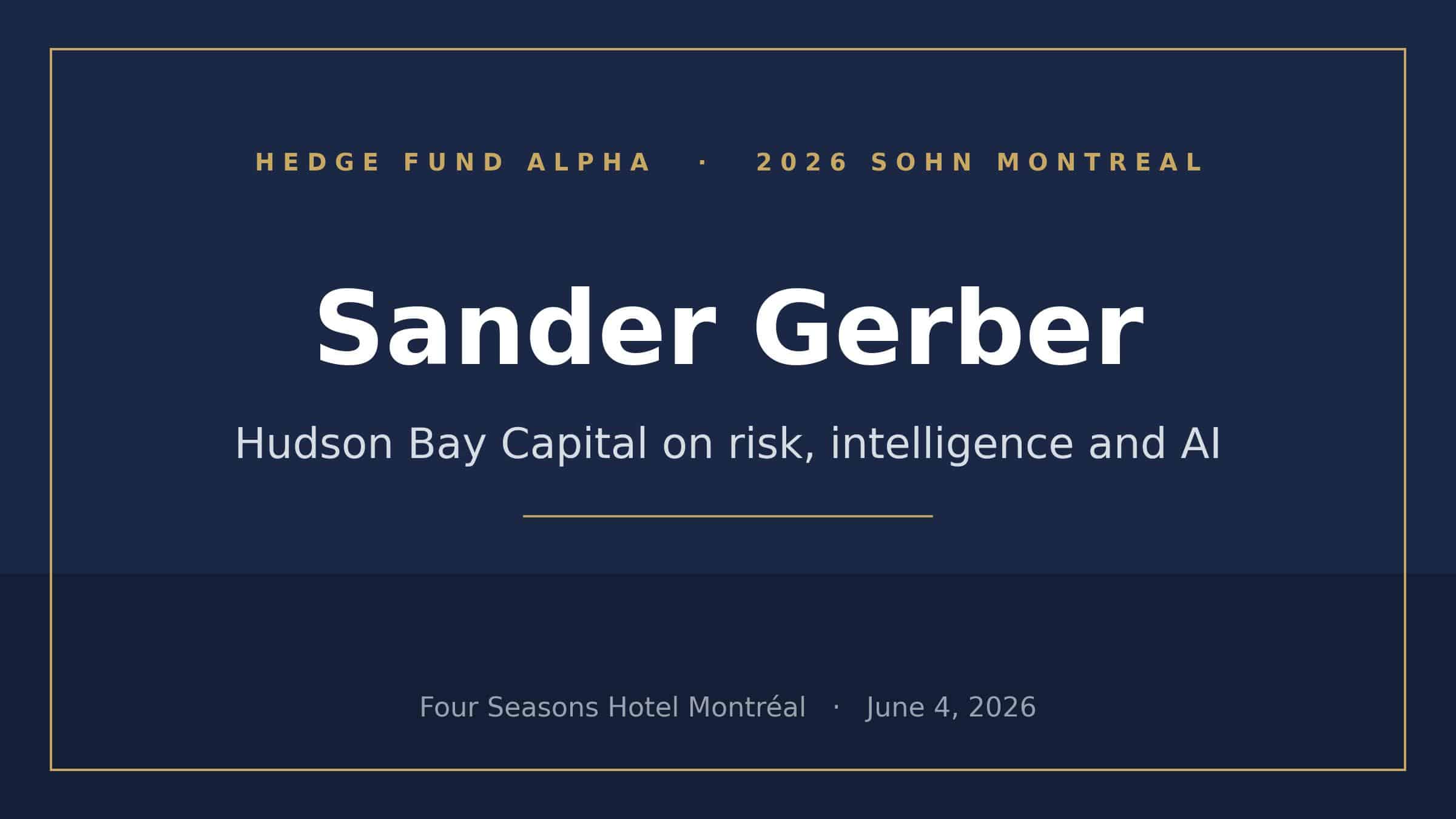 HEDGE FUND ALPHA · 2026 SOHN MONTREAL

Sander Gerber

Hudson Bay Capital on risk, intelligence and AI

Four Seasons Hotel Montréal · June 4, 2026